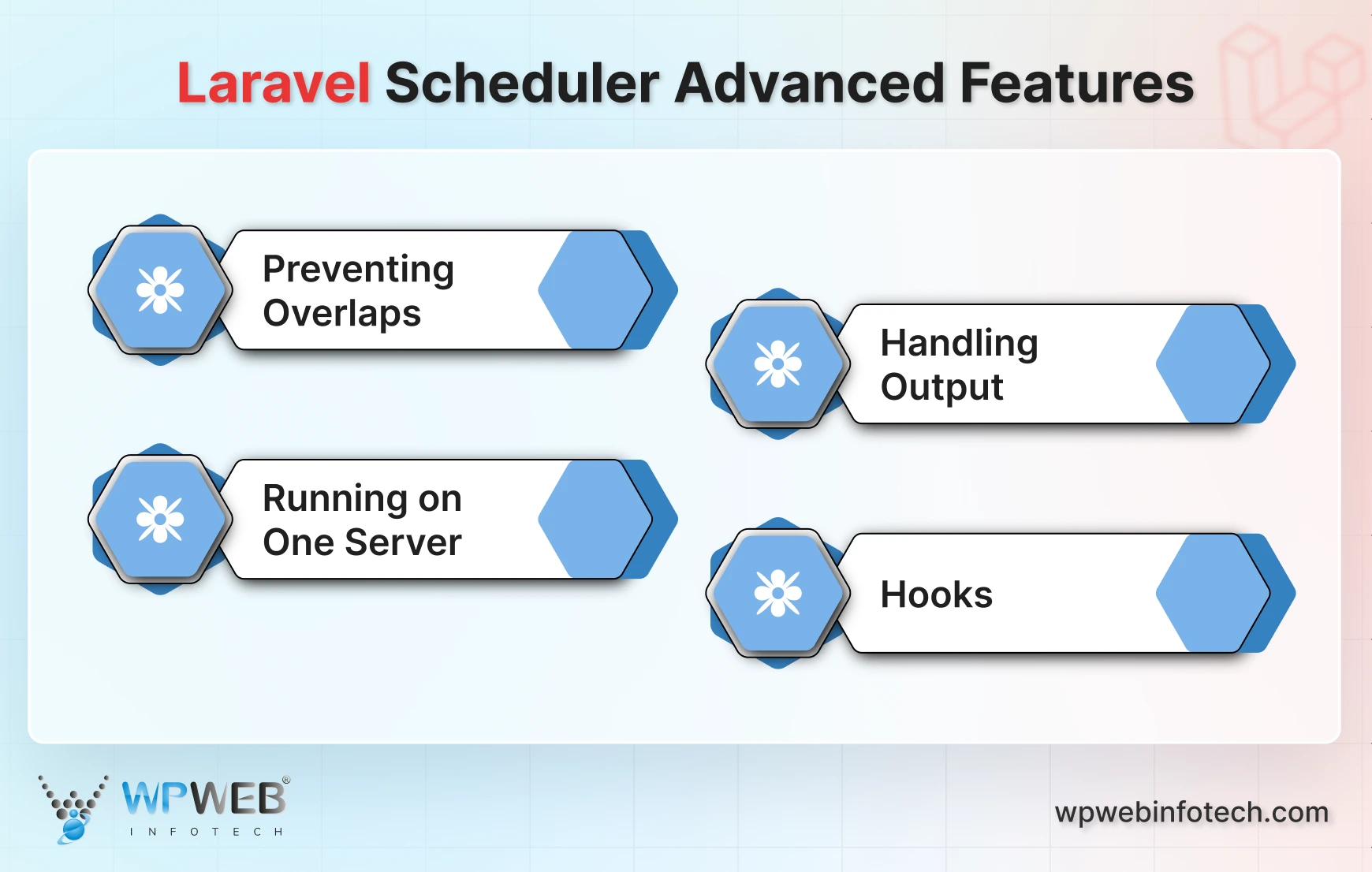 Laravel Scheduler Advanced Features

Preventing Overlaps

Handling Output

Running on One Server

Hooks

WPWEB® INFOTECH

wpwebinfotech.com